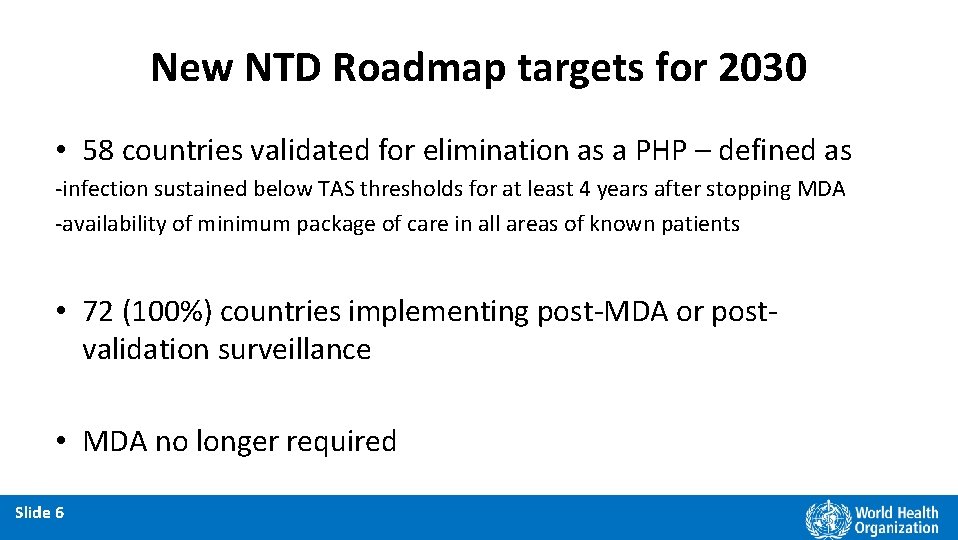 New NTD Roadmap targets for 2030

• 58 countries validated for elimination as a PHP – defined as

-infection sustained below TAS thresholds for at least 4 years after stopping MDA

-availability of minimum package of care in all areas of known patients

• 72 (100%) countries implementing post-MDA or post-validation surveillance

• MDA no longer required

Slide 6

World Health Organization